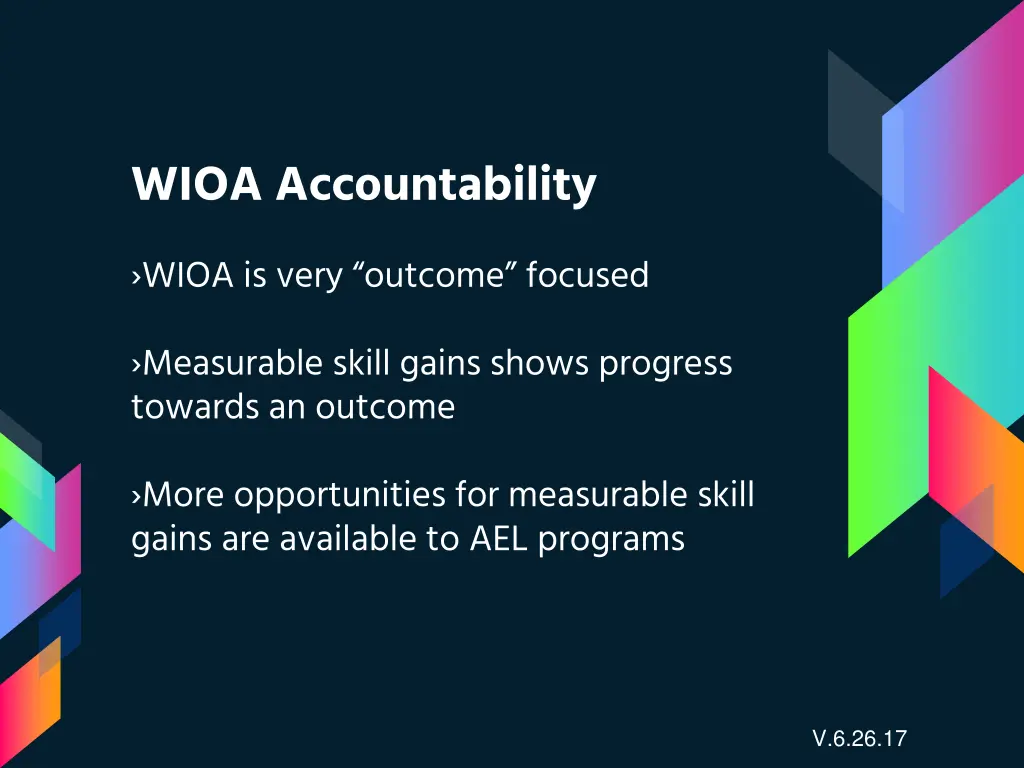 WIOA Accountability

›WIOA is very “outcome” focused

›Measurable skill gains shows progress towards an outcome

›More opportunities for measurable skill gains are available to AEL programs

V.6.26.17